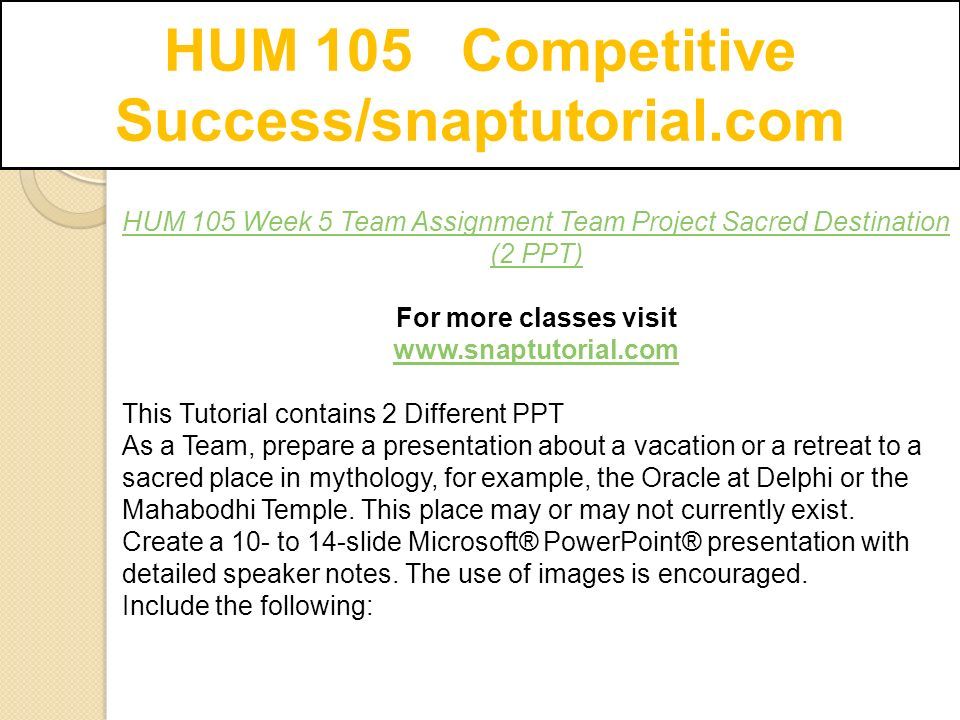 HUM 105 Competitive Success/snaptutorial.com

HUM 105 Week 5 Team Assignment Team Project Sacred Destination (2 PPT)

For more classes visit
www.snaptutorial.com

This Tutorial contains 2 Different PPT
As a Team, prepare a presentation about a vacation or a retreat to a sacred place in mythology, for example, the Oracle at Delphi or the Mahabodhi Temple. This place may or may not currently exist.
Create a 10- to 14-slide Microsoft® PowerPoint® presentation with detailed speaker notes. The use of images is encouraged.
Include the following: